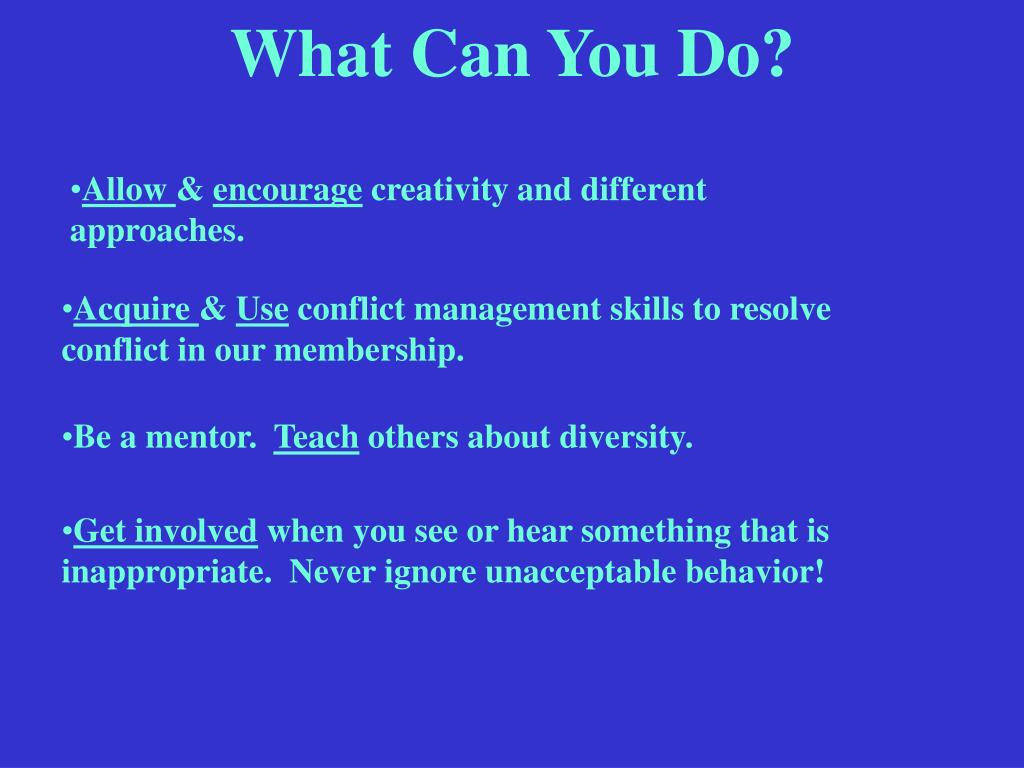 What Can You Do?

•Allow & encourage creativity and different approaches.

•Acquire & Use conflict management skills to resolve conflict in our membership.

•Be a mentor.  Teach others about diversity.

•Get involved when you see or hear something that is inappropriate.  Never ignore unacceptable behavior!